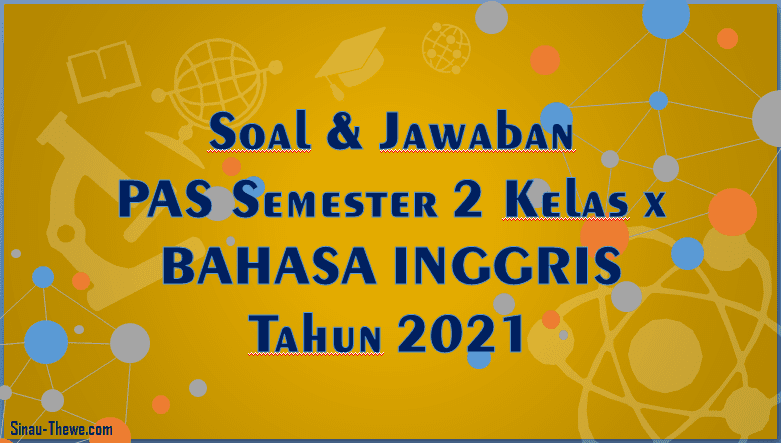 Soal & Jawaban
PAS Semester 2 Kelas x
BAHASA INGGRIS
Tahun 2021

Sinau-Thewe.com